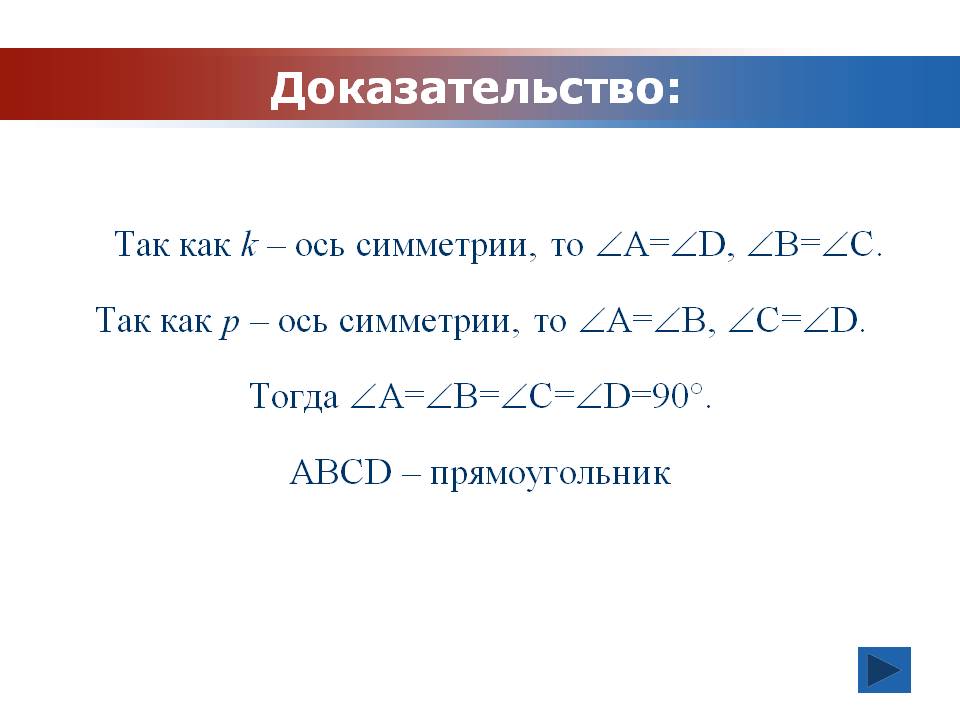 Доказательство:

Так как $k$ – ось симметрии, то $\angle A=\angle D$, $\angle B=\angle C$.

Так как $p$ – ось симметрии, то $\angle A=\angle B$, $\angle C=\angle D$.

Тогда $\angle A=\angle B=\angle C=\angle D=90^\circ$.

ABCD – прямоугольник